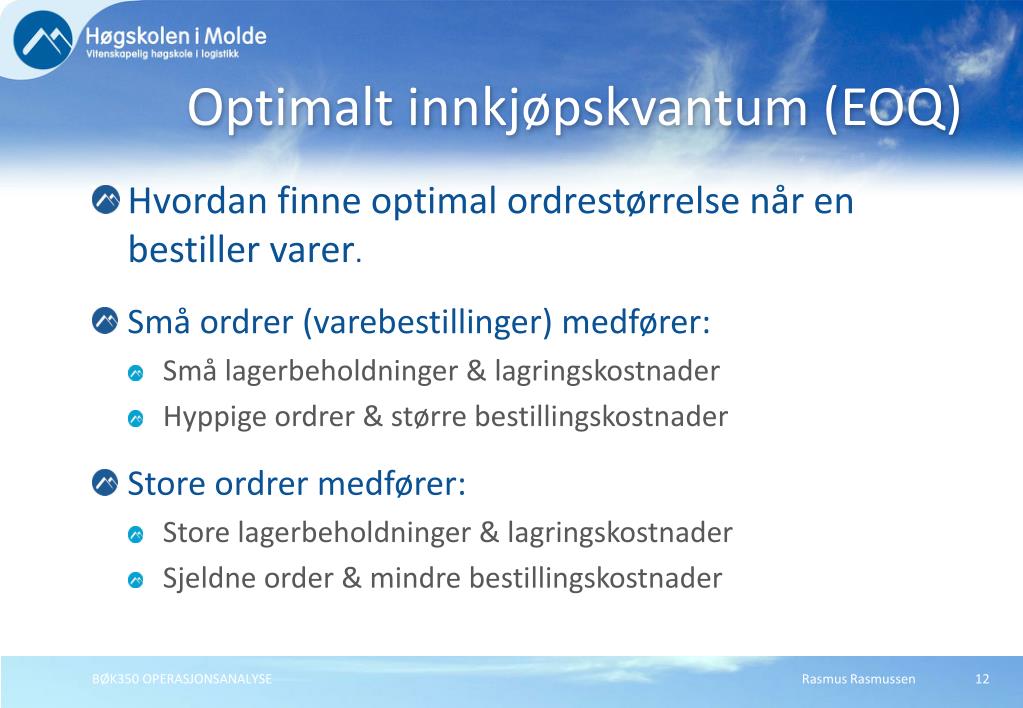 Høgskolen i Molde
Vitenskapelig høgskole i logistikk

Optimalt innkjøpskvantum (EOQ)

Hvordan finne optimal ordrestørrelse når en bestiller varer.

Små ordrer (varebestillinger) medfører:

Små lagerbeholdninger & lagringskostnader

Hyppige ordrer & større bestillingskostnader

Store ordrer medfører:

Store lagerbeholdninger & lagringskostnader

Sjeldne order & mindre bestillingskostnader

BØK350 OPERASJONSANALYSE
Rasmus Rasmussen
12